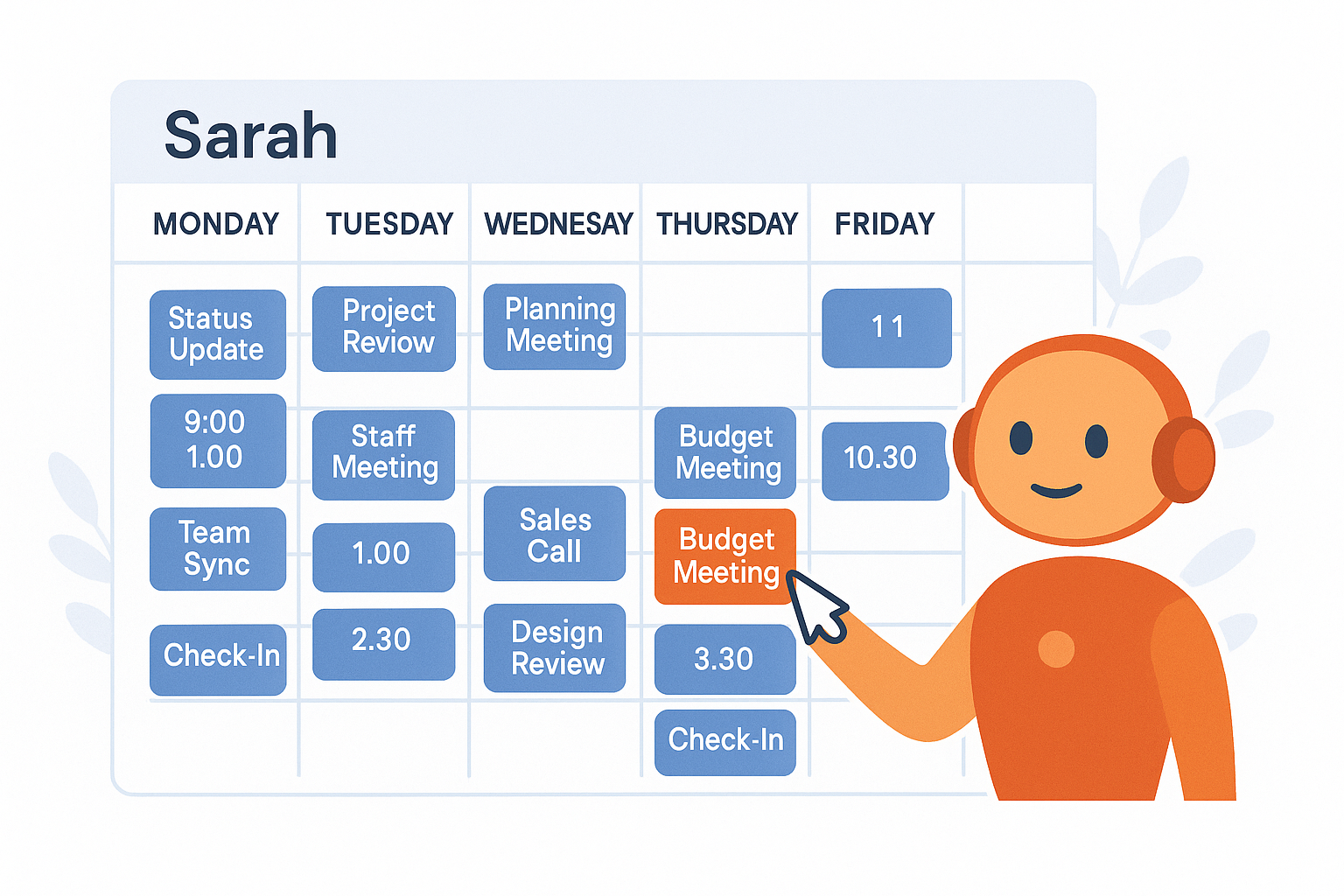 Sarah

| MONDAY | TUESDAY | WEDNESAY | THURSDAY | FRIDAY |
|---|---|---|---|---|
| Status Update | Project Review | Planning Meeting | | 11 |
| 9:00 1.00 | Staff Meeting | | Budget Meeting | 10.30 |
| Team Sync | 1.00 | Sales Call | Budget Meeting | |
| Check-In | 2.30 | Design Review | 3.30 | |
| | | | Check-In | |